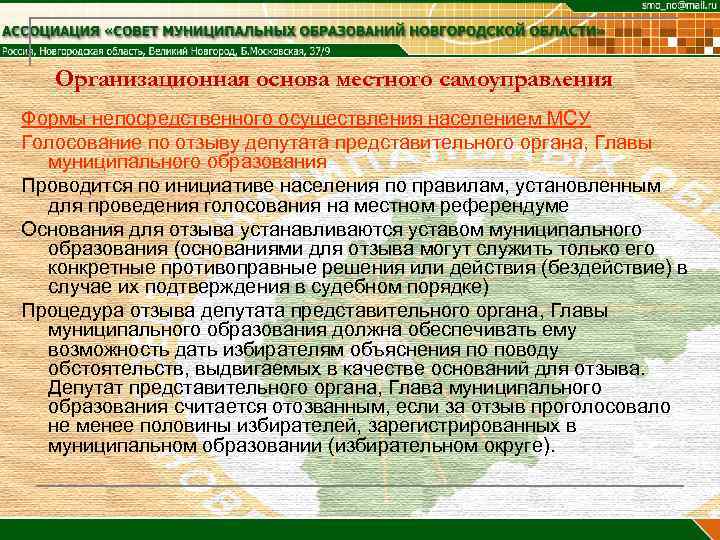 smo_no@mail.ru

АССОЦИАЦИЯ «СОВЕТ МУНИЦИПАЛЬНЫХ ОБРАЗОВАНИЙ НОВГОРОДСКОЙ ОБЛАСТИ»

Россия, Новгородская область, Великий Новгород, Б.Московская, 37/9

Организационная основа местного самоуправления

Формы непосредственного осуществления населением МСУ

Голосование по отзыву депутата представительного органа, Главы муниципального образования

Проводится по инициативе населения по правилам, установленным для проведения голосования на местном референдуме

Основания для отзыва устанавливаются уставом муниципального образования (основаниями для отзыва могут служить только его конкретные противоправные решения или действия (бездействие) в случае их подтверждения в судебном порядке)

Процедура отзыва депутата представительного органа, Главы муниципального образования должна обеспечивать ему возможность дать избирателям объяснения по поводу обстоятельств, выдвигаемых в качестве оснований для отзыва. Депутат представительного органа, Глава муниципального образования считается отозванным, если за отзыв проголосовало не менее половины избирателей, зарегистрированных в муниципальном образовании (избирательном округе).